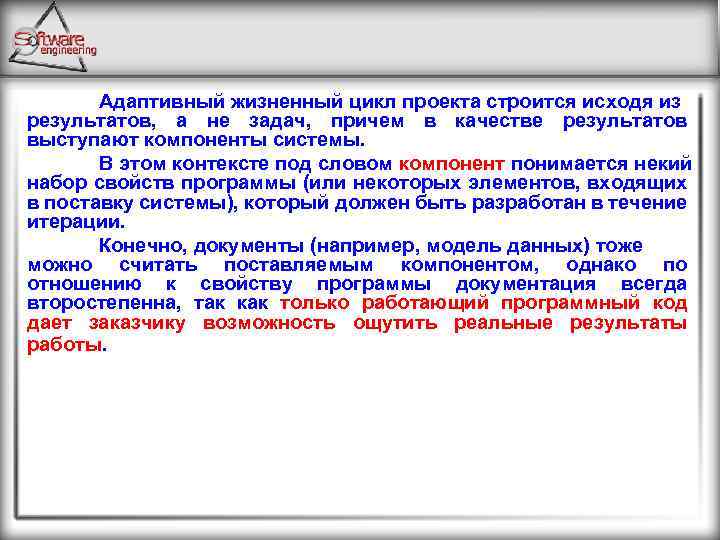 Software engineering

Адаптивный жизненный цикл проекта строится исходя из результатов, а не задач, причем в качестве результатов выступают компоненты системы.

В этом контексте под словом компонент понимается некий набор свойств программы (или некоторых элементов, входящих в поставку системы), который должен быть разработан в течение итерации.

Конечно, документы (например, модель данных) тоже можно считать поставляемым компонентом, однако по отношению к свойству программы документация всегда второстепенна, так как только работающий программный код дает заказчику возможность ощутить реальные результаты работы.